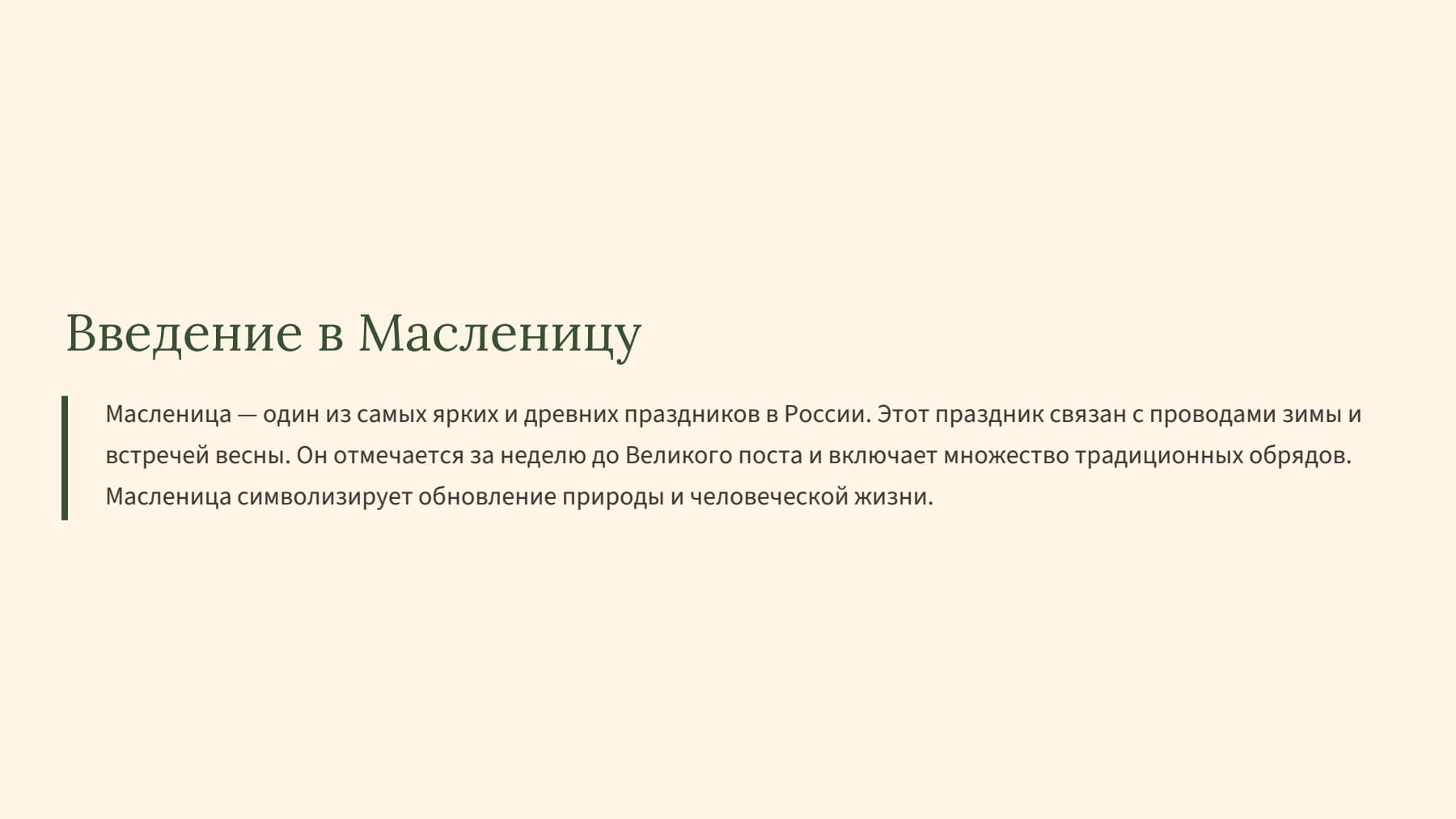 Введение в Масленицу

Масленица — один из самых ярких и древних праздников в России. Этот праздник связан с проводами зимы и встречей весны. Он отмечается за неделю до Великого поста и включает множество традиционных обрядов. Масленица символизирует обновление природы и человеческой жизни.